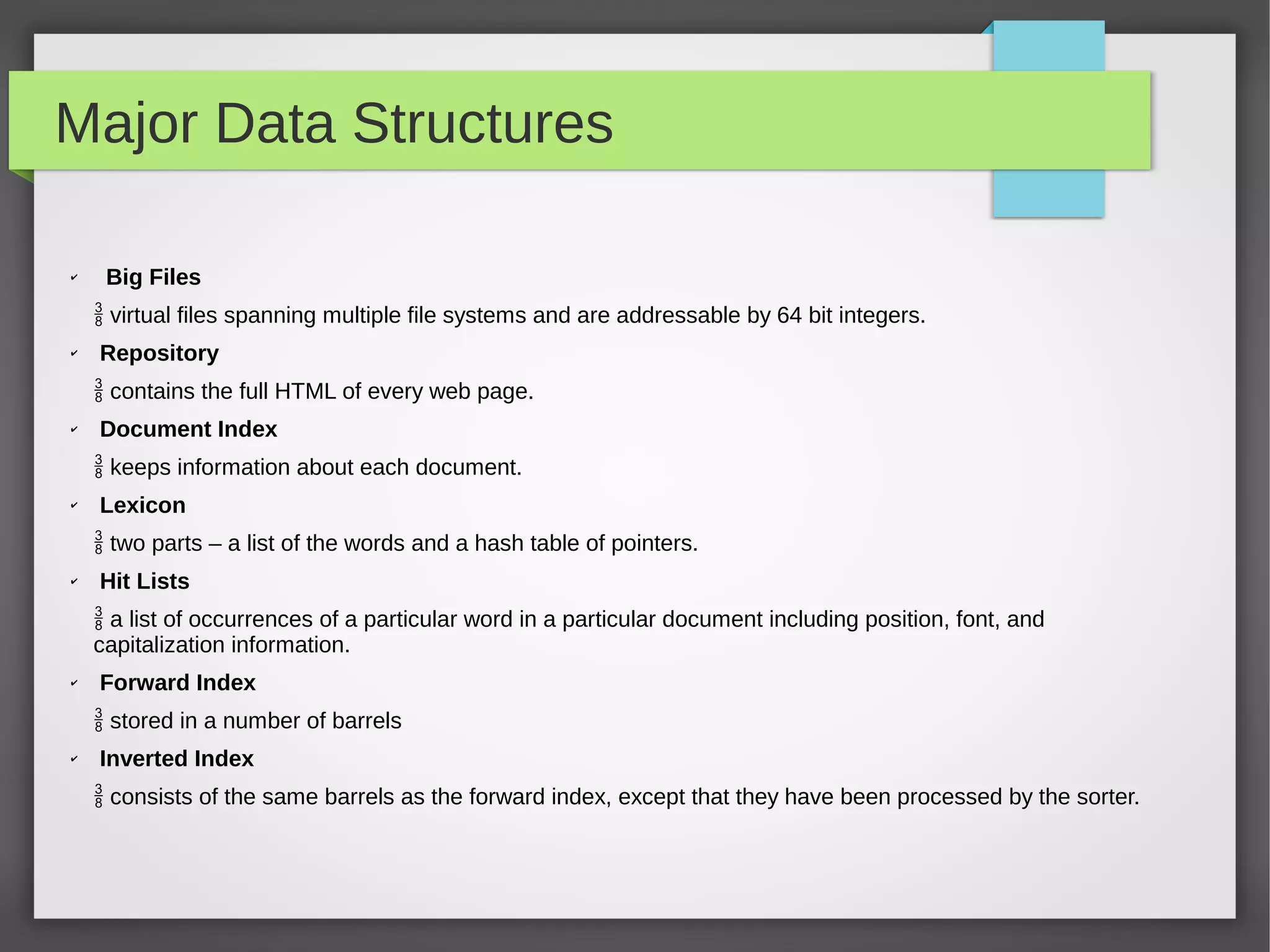 Major Data Structures

✓ Big Files

⅜ virtual files spanning multiple file systems and are addressable by 64 bit integers.

✓ Repository

⅜ contains the full HTML of every web page.

✓ Document Index

⅜ keeps information about each document.

✓ Lexicon

⅜ two parts – a list of the words and a hash table of pointers.

✓ Hit Lists

⅜ a list of occurrences of a particular word in a particular document including position, font, and capitalization information.

✓ Forward Index

⅜ stored in a number of barrels

✓ Inverted Index

⅜ consists of the same barrels as the forward index, except that they have been processed by the sorter.